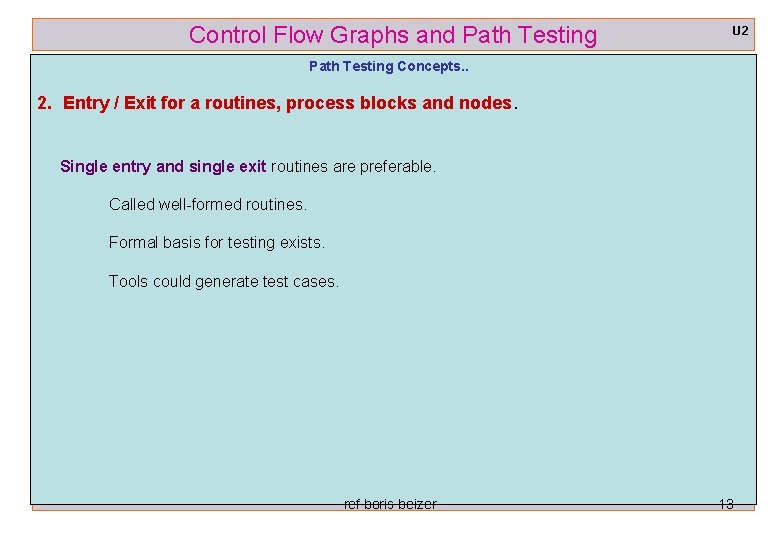 Control Flow Graphs and Path Testing

U2

Path Testing Concepts..

2. Entry / Exit for a routines, process blocks and nodes.

Single entry and single exit routines are preferable.

Called well-formed routines.

Formal basis for testing exists.

Tools could generate test cases.

ref boris beizer

13